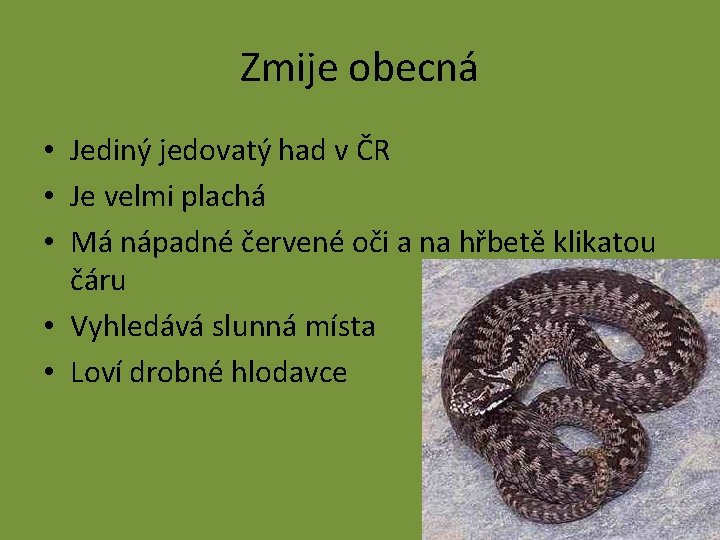 Zmije obecná

• Jediný jedovatý had v ČR
• Je velmi plachá
• Má nápadné červené oči a na hřbetě klikatou čáru
• Vyhledává slunná místa
• Loví drobné hlodavce